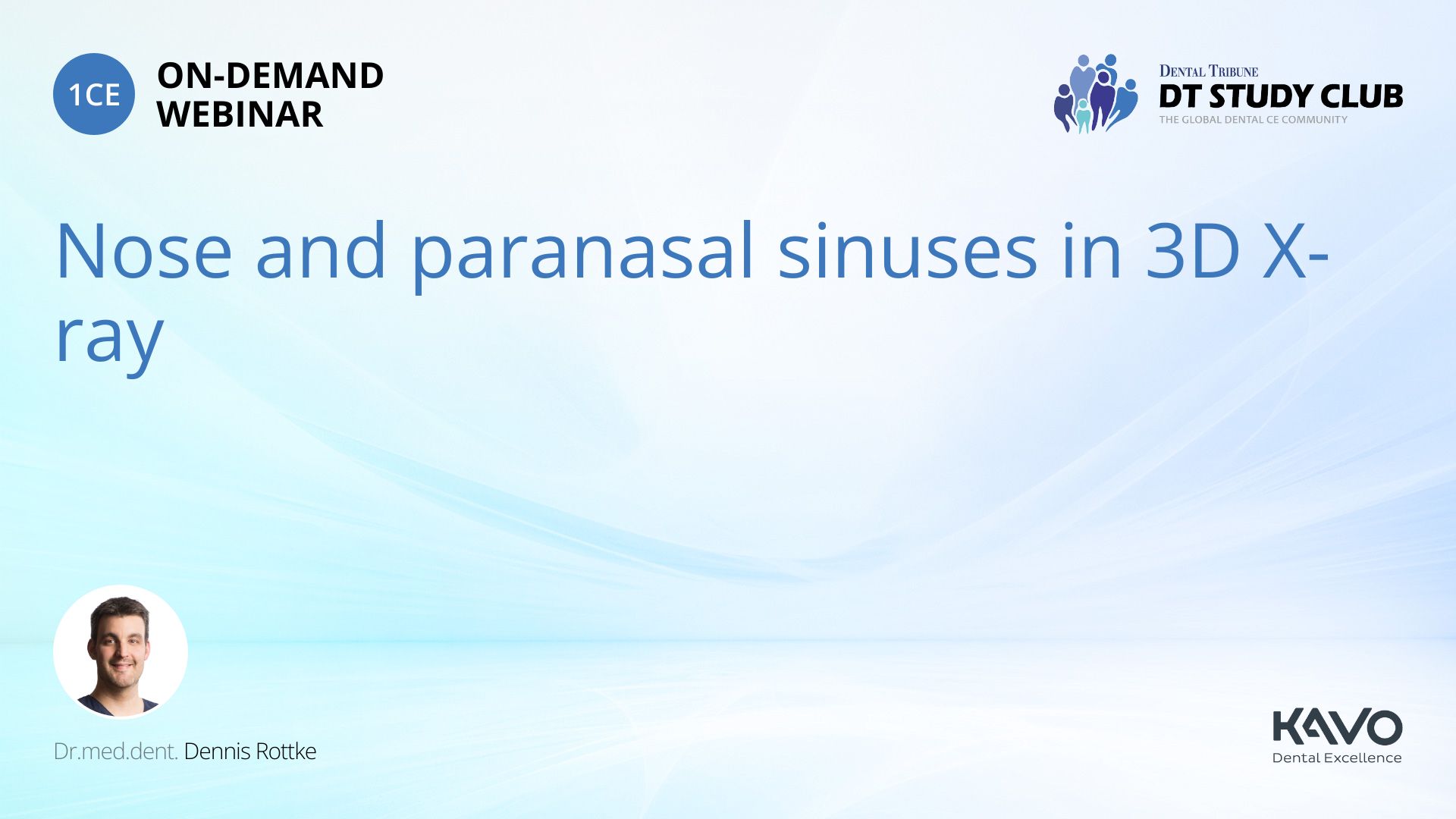 1CE ON-DEMAND WEBINAR

DENTAL TRIBUNE
DT STUDY CLUB
THE GLOBAL DENTAL CE COMMUNITY

Nose and paranasal sinuses in 3D X-ray

Dr.med.dent. Dennis Rottke

KAVO
Dental Excellence